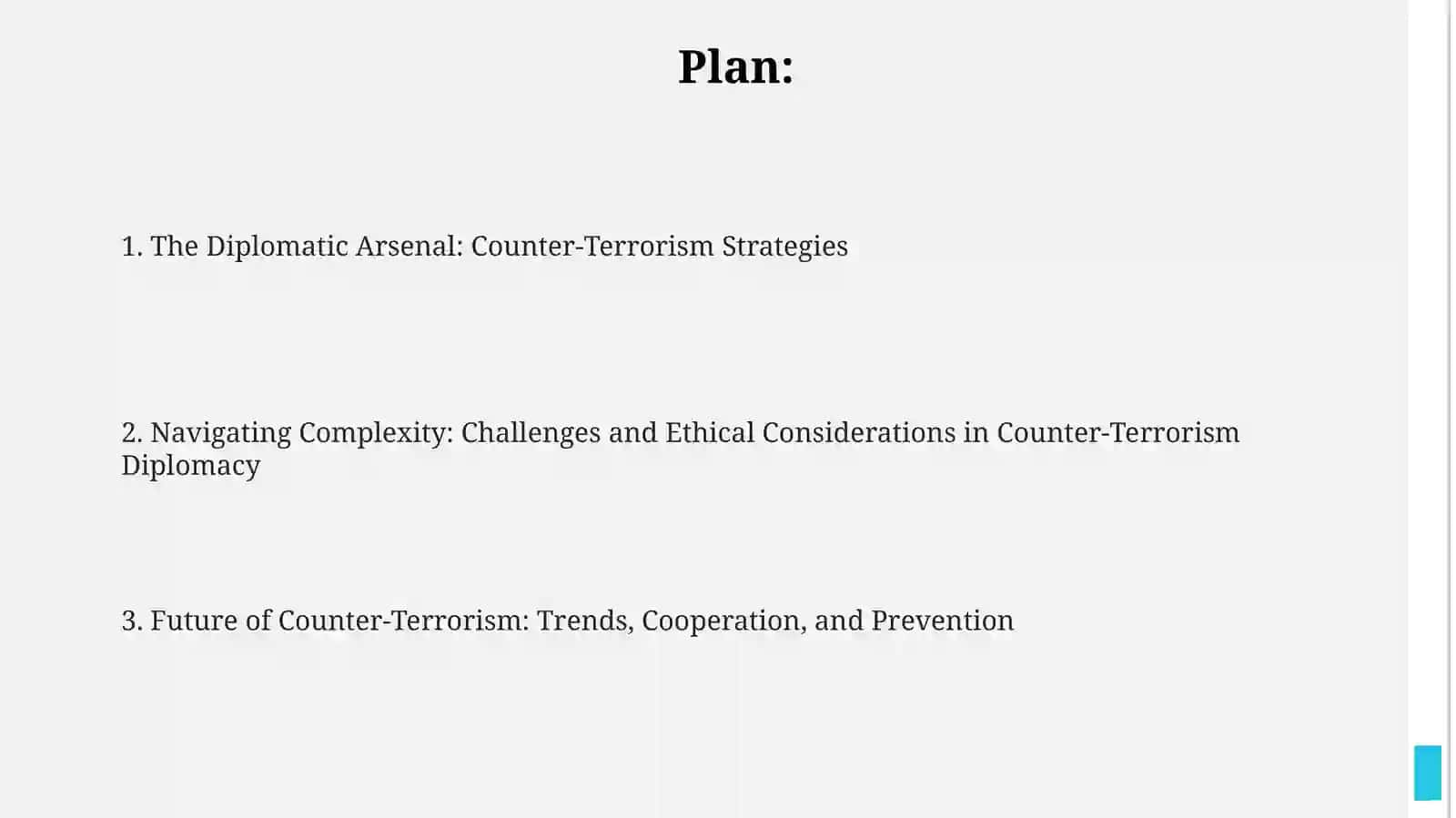 Plan:

1. The Diplomatic Arsenal: Counter-Terrorism Strategies

2. Navigating Complexity: Challenges and Ethical Considerations in Counter-Terrorism Diplomacy

3. Future of Counter-Terrorism: Trends, Cooperation, and Prevention